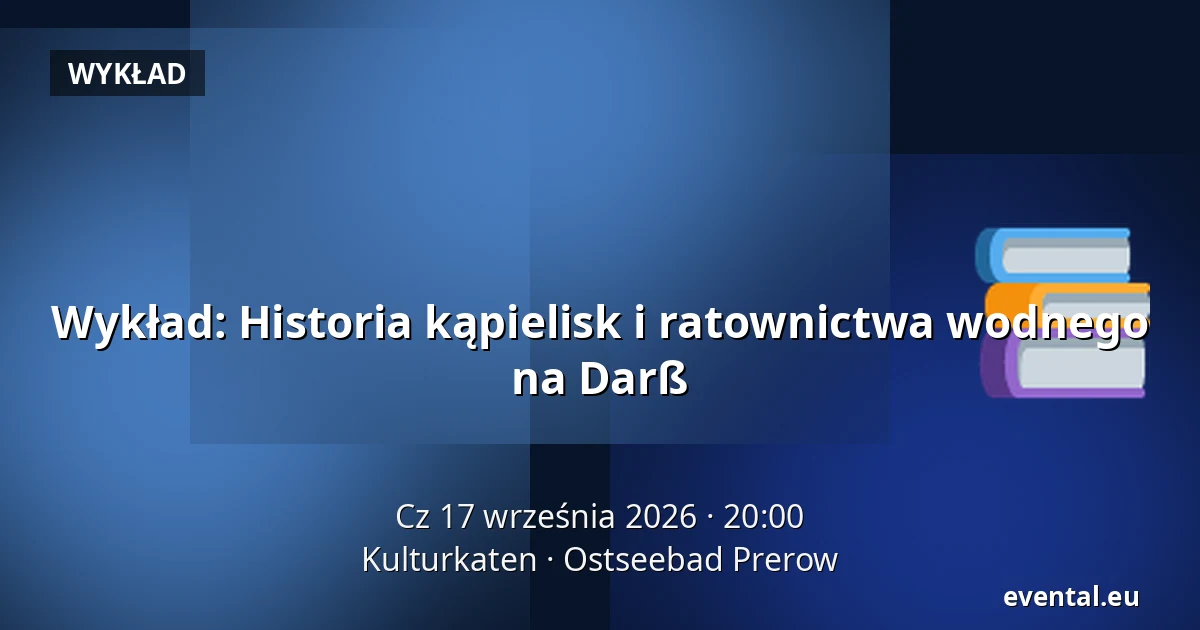 WYKŁAD

Wykład: Historia kąpielisk i ratownictwa wodnego na Darß

Cz 17 września 2026 · 20:00
Kulturkaten · Ostseebad Prerow

evental.eu